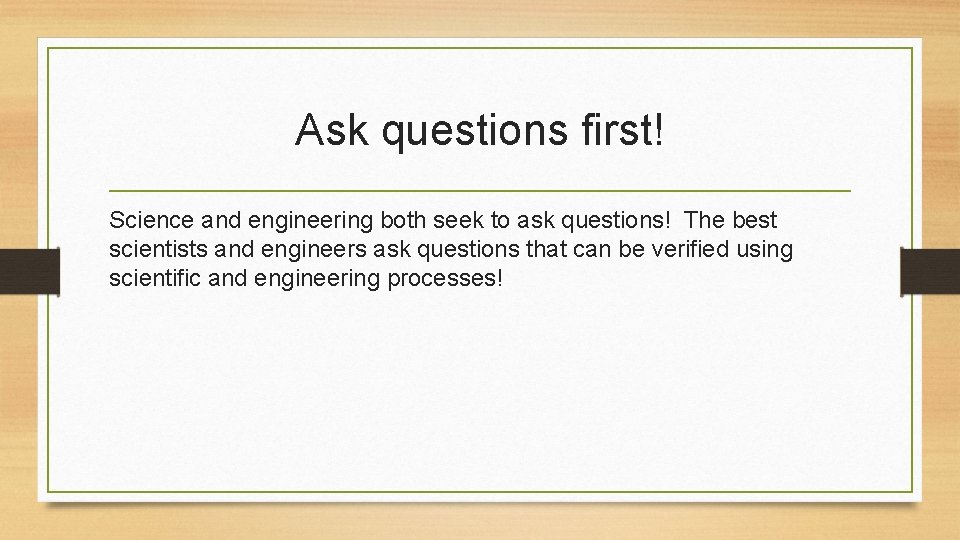 Ask questions first!

Science and engineering both seek to ask questions! The best scientists and engineers ask questions that can be verified using scientific and engineering processes!